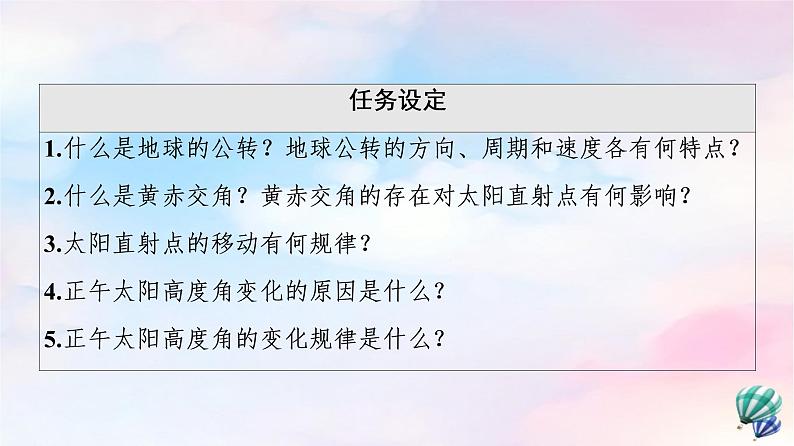 任务设定

1.什么是地球的公转？地球公转的方向、周期和速度各有何特点？

2.什么是黄赤交角？黄赤交角的存在对太阳直射点有何影响？

3.太阳直射点的移动有何规律？

4.正午太阳高度角变化的原因是什么？

5.正午太阳高度角的变化规律是什么？